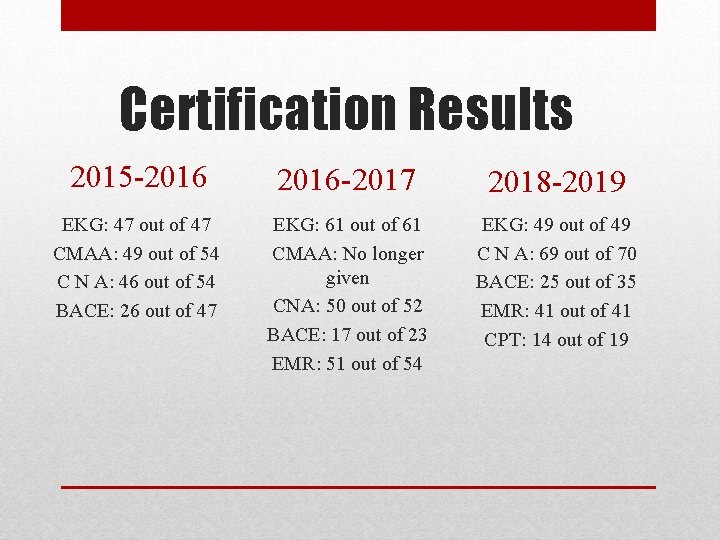 Certification Results

2015-2016

EKG: 47 out of 47

CMAA: 49 out of 54

C N A: 46 out of 54

BACE: 26 out of 47

2016-2017

EKG: 61 out of 61

CMAA: No longer given

CNA: 50 out of 52

BACE: 17 out of 23

EMR: 51 out of 54

2018-2019

EKG: 49 out of 49

C N A: 69 out of 70

BACE: 25 out of 35

EMR: 41 out of 41

CPT: 14 out of 19